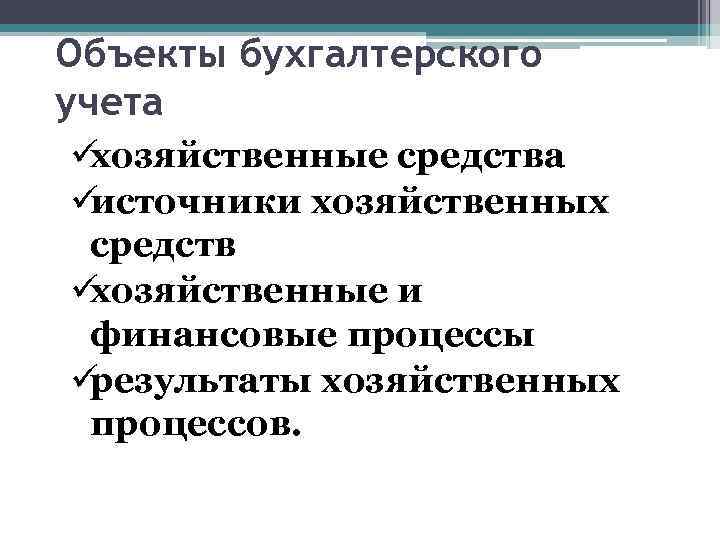 Объекты бухгалтерского учета

✓хозяйственные средства
✓источники хозяйственных средств
✓хозяйственные и финансовые процессы
✓результаты хозяйственных процессов.